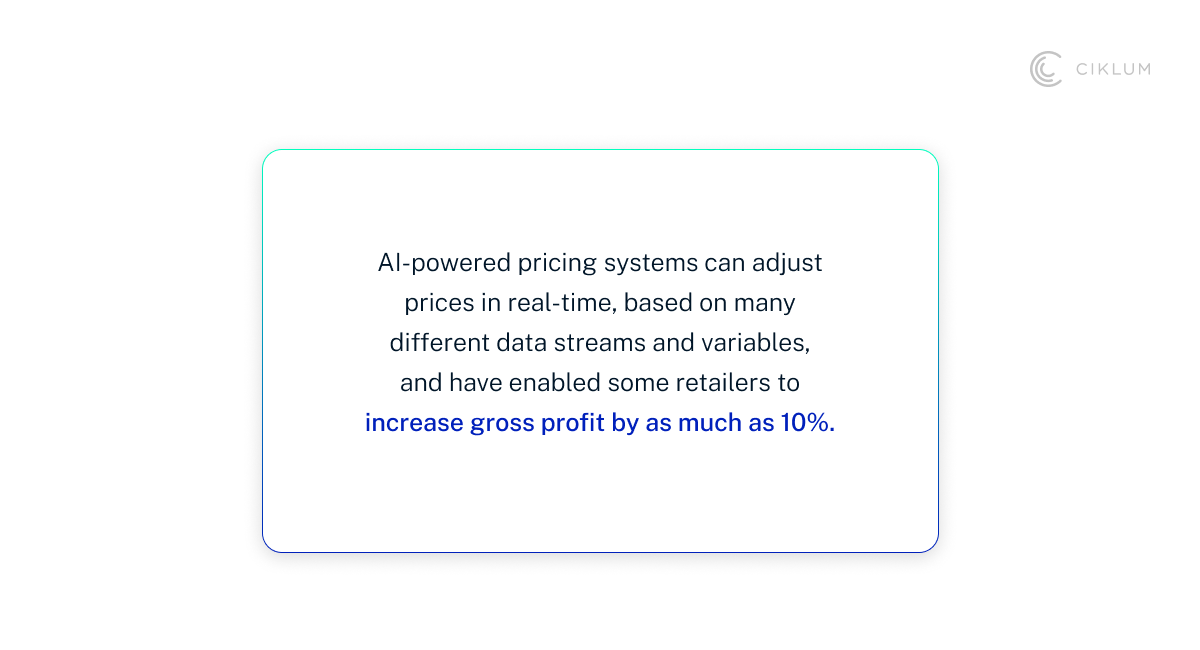 CIKLUM

AI-powered pricing systems can adjust prices in real-time, based on many different data streams and variables, and have enabled some retailers to increase gross profit by as much as 10%.